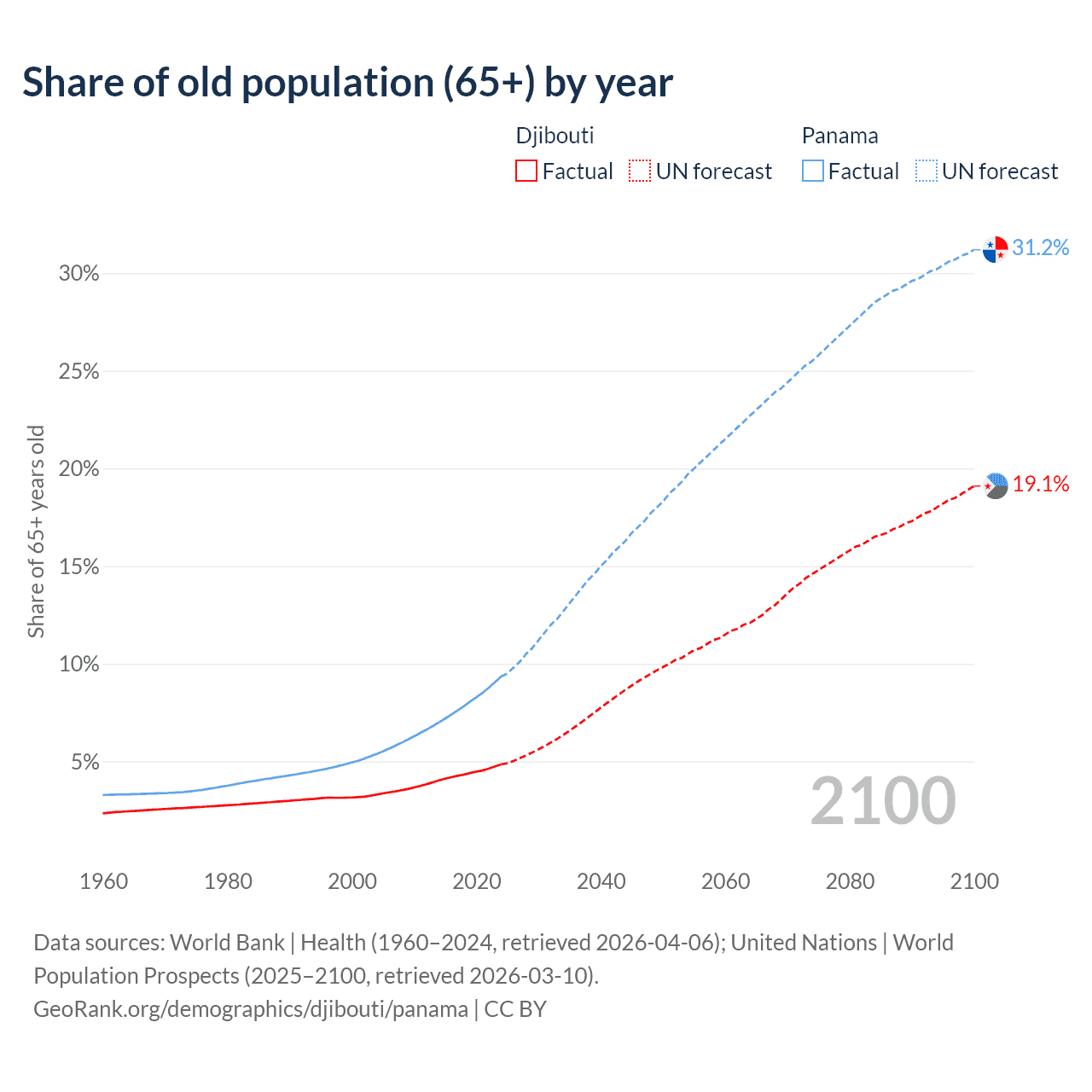 Share of old population (65+) by year

Djibouti
Factual UN forecast

Panama
Factual UN forecast

Share of 65+ years old

30%
25%
20%
15%
10%
5%

31.2%
19.1%

2100

1960 1980 2000 2020 2040 2060 2080 2100

Data sources: World Bank | Health (1960–2024, retrieved 2026-04-06); United Nations | World Population Prospects (2025–2100, retrieved 2026-03-10).
GeoRank.org/demographics/djibouti/panama | CC BY